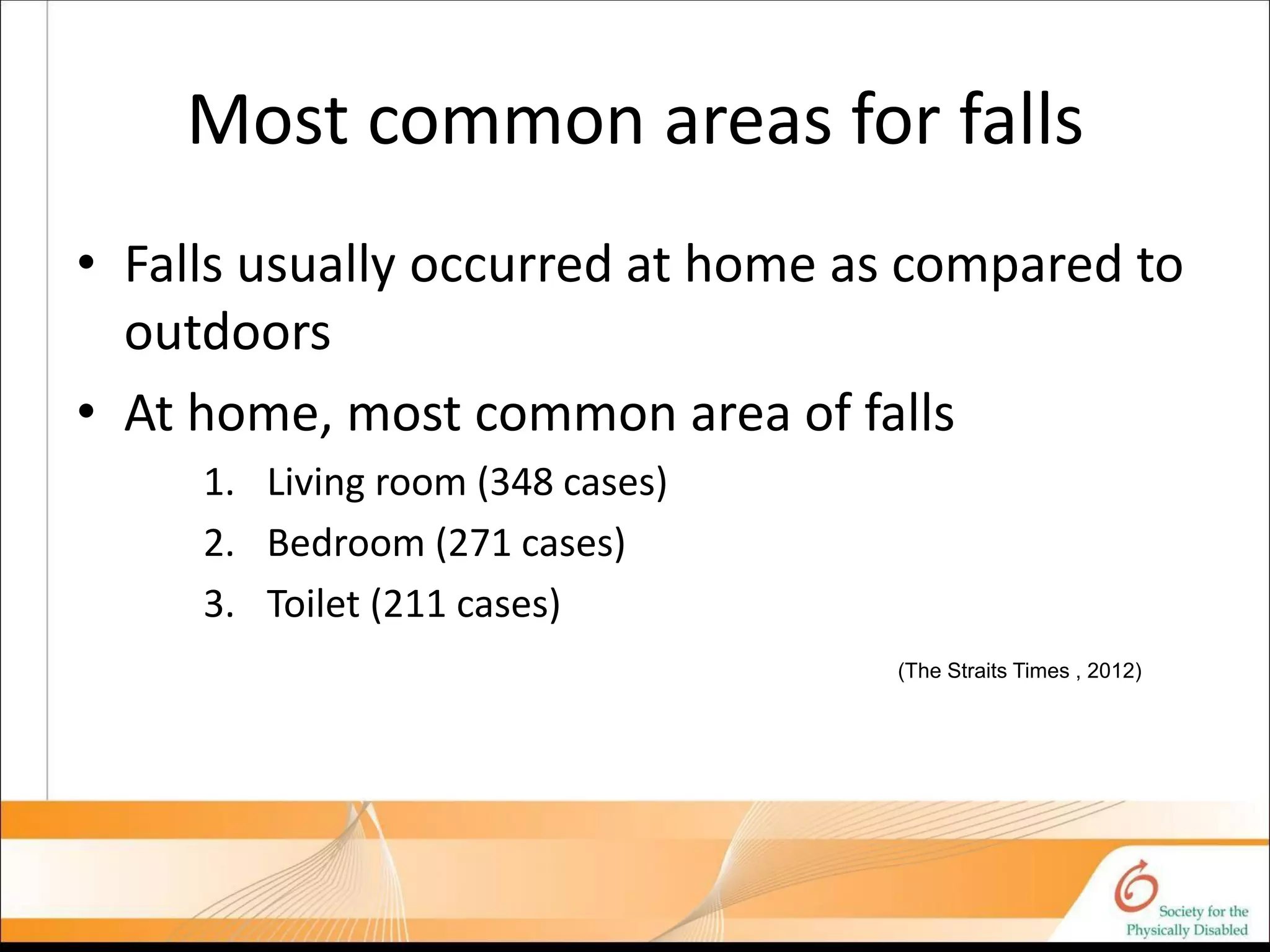 Most common areas for falls

• Falls usually occurred at home as compared to outdoors

• At home, most common area of falls

1. Living room (348 cases)
2. Bedroom (271 cases)
3. Toilet (211 cases)

(The Straits Times , 2012)

Society for the Physically Disabled